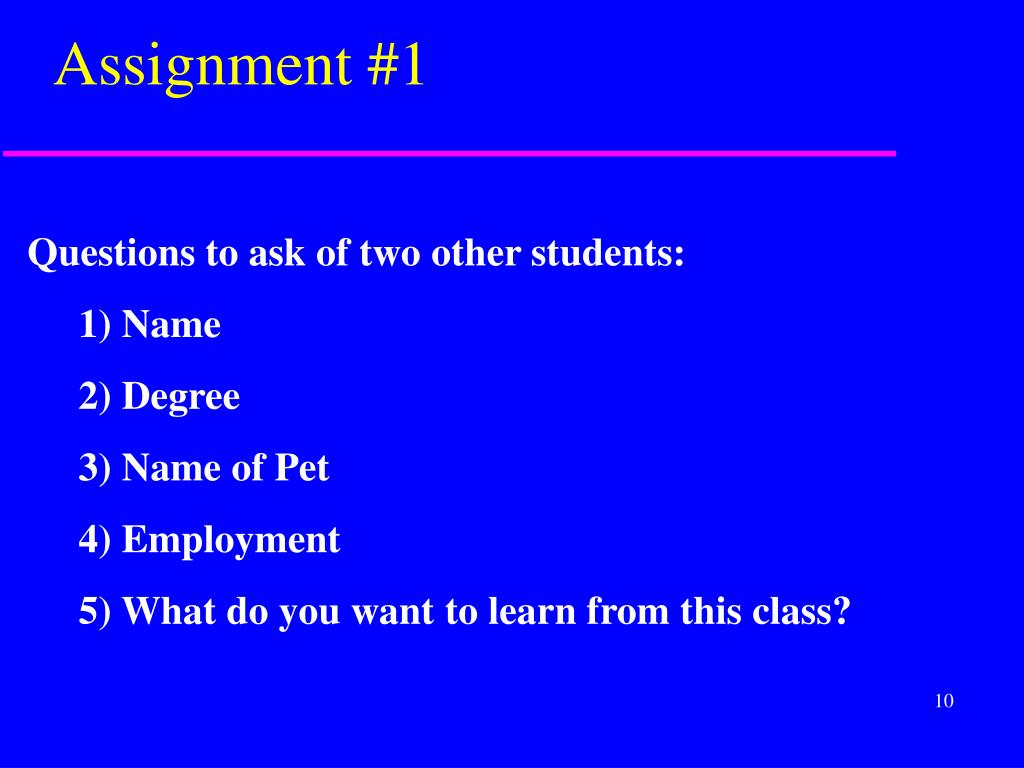 Assignment #1

Questions to ask of two other students:

1) Name

2) Degree

3) Name of Pet

4) Employment

5) What do you want to learn from this class?

10